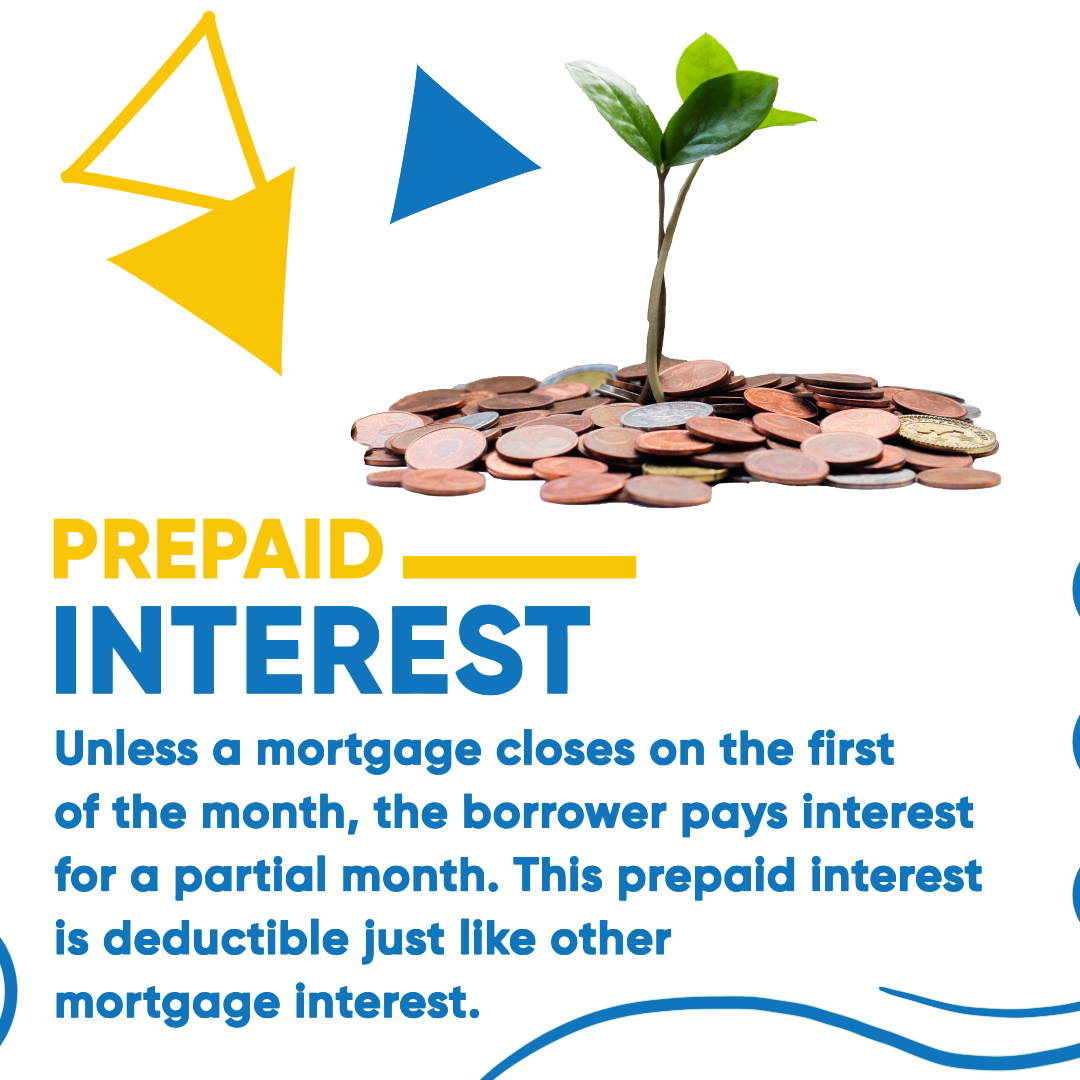 PREPAID
INTEREST

Unless a mortgage closes on the first of the month, the borrower pays interest for a partial month. This prepaid interest is deductible just like other mortgage interest.